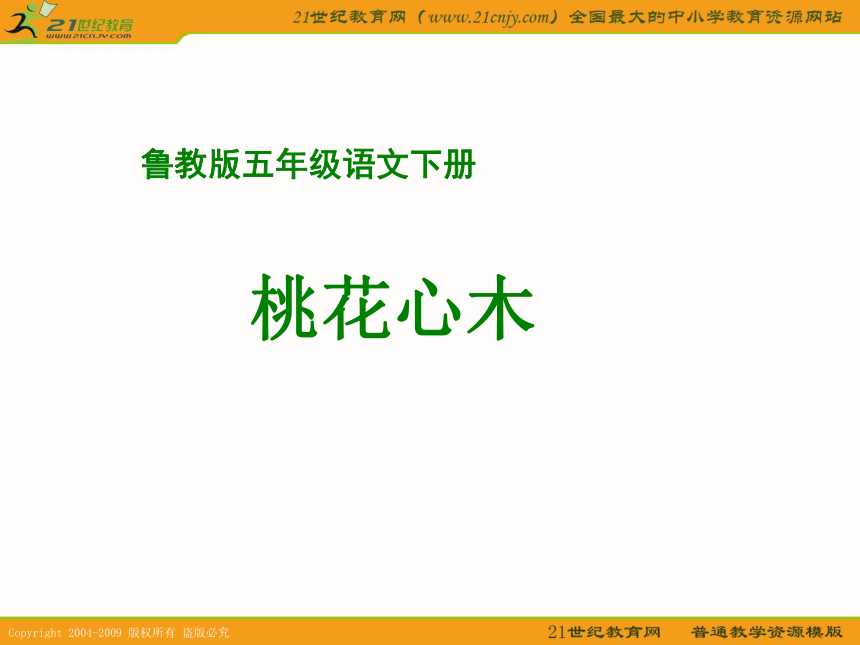 21世纪教育
www.21cnjy.com

21世纪教育网（www.21cnjy.com）全国最大的中小学教育资源网站

鲁教版五年级语文下册

桃花心木

Copyright 2004-2009 版权所有 盗版必究

21世纪教育网　普通教学资源模版